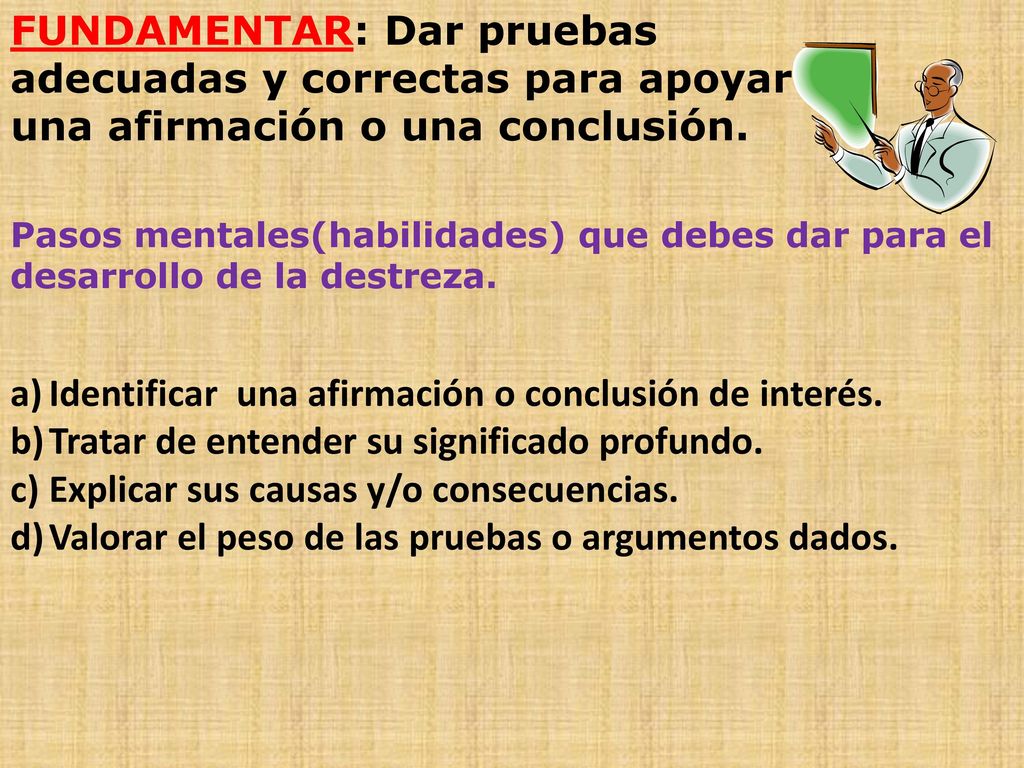 FUNDAMENTAR: Dar pruebas adecuadas y correctas para apoyar una afirmación o una conclusión.

Pasos mentales(habilidades) que debes dar para el desarrollo de la destreza.

a) Identificar  una afirmación o conclusión de interés.
b) Tratar de entender su significado profundo.
c) Explicar sus causas y/o consecuencias.
d) Valorar el peso de las pruebas o argumentos dados.